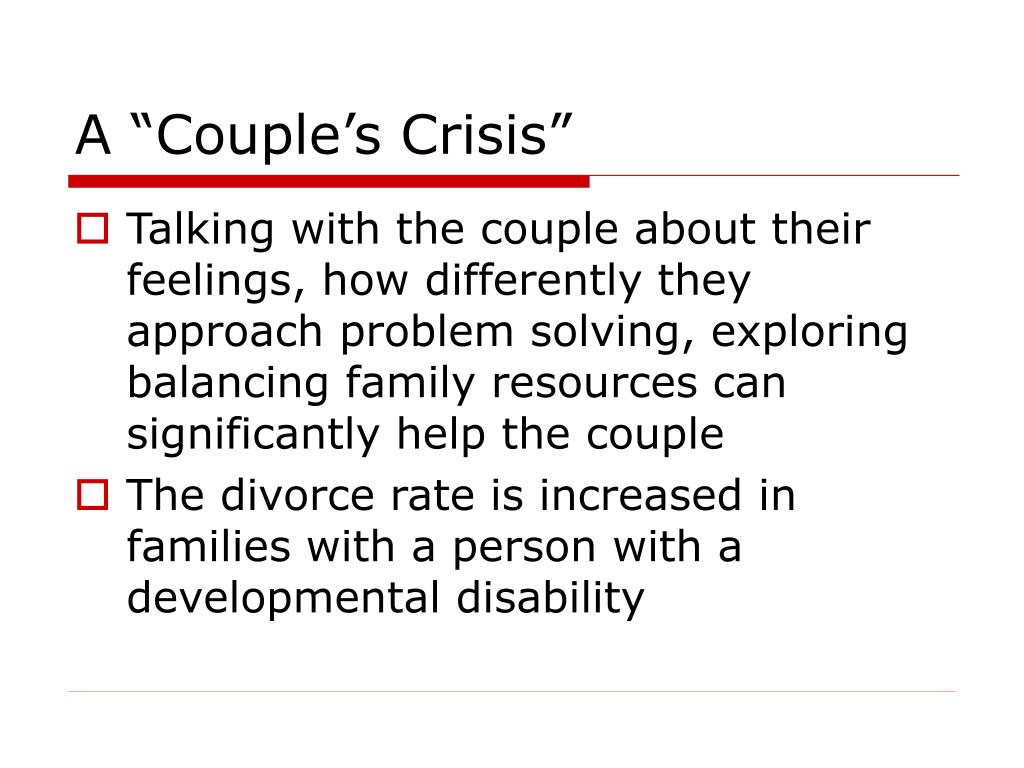 A “Couple’s Crisis”

Talking with the couple about their feelings, how differently they approach problem solving, exploring balancing family resources can significantly help the couple

The divorce rate is increased in families with a person with a developmental disability